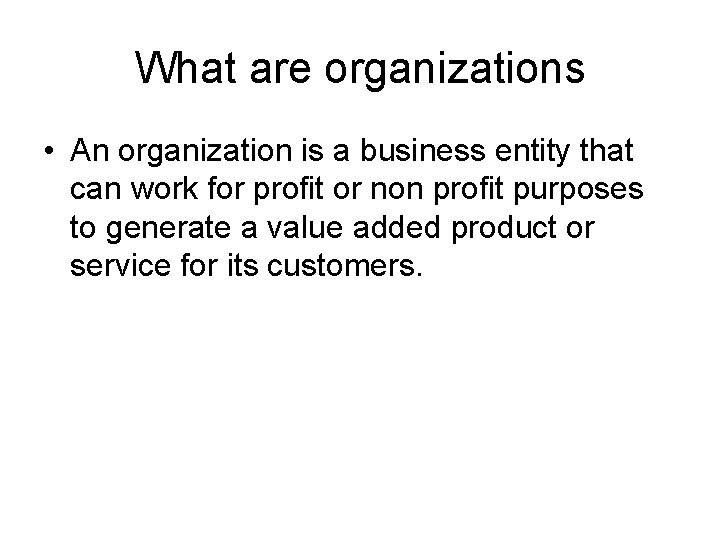 What are organizations

• An organization is a business entity that can work for profit or non profit purposes to generate a value added product or service for its customers.